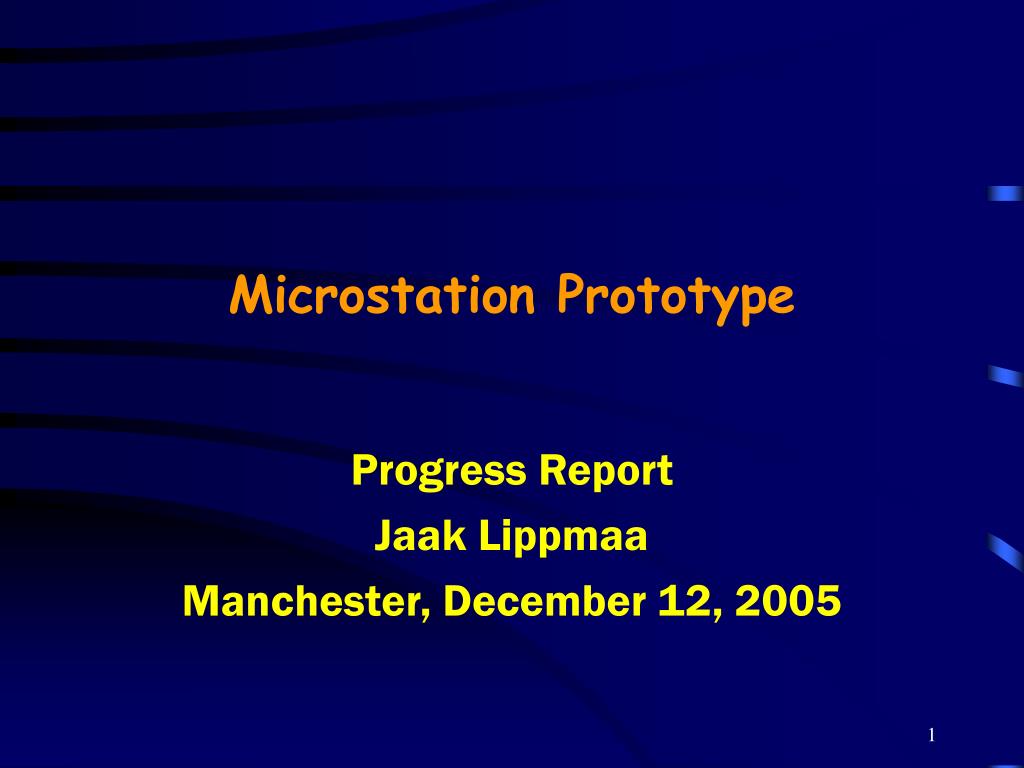 Microstation Prototype

Progress Report
Jaak Lippmaa
Manchester, December 12, 2005

1